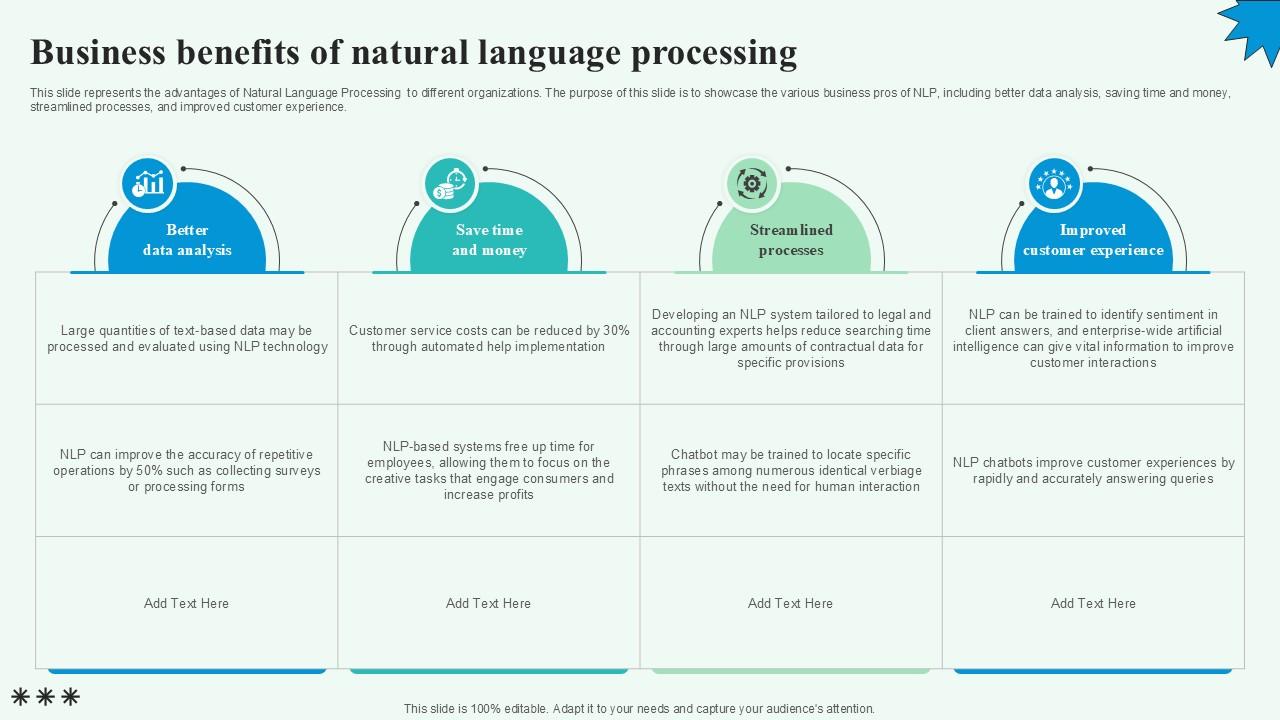 Business benefits of natural language processing

This slide represents the advantages of Natural Language Processing  to different organizations. The purpose of this slide is to showcase the various business pros of NLP, including better data analysis, saving time and money, streamlined processes, and improved customer experience.

| Better data analysis | Save time and money | Streamlined processes | Improved customer experience |
|---|---|---|---|
| Large quantities of text-based data may be processed and evaluated using NLP technology | Customer service costs can be reduced by 30% through automated help implementation | Developing an NLP system tailored to legal and accounting experts helps reduce searching time through large amounts of contractual data for specific provisions | NLP can be trained to identify sentiment in client answers, and enterprise-wide artificial intelligence can give vital information to improve customer interactions |
| NLP can improve the accuracy of repetitive operations by 50% such as collecting surveys or processing forms | NLP-based systems free up time for employees, allowing them to focus on the creative tasks that engage consumers and increase profits | Chatbot may be trained to locate specific phrases among numerous identical verbiage texts without the need for human interaction | NLP chatbots improve customer experiences by rapidly and accurately answering queries |
| Add Text Here | Add Text Here | Add Text Here | Add Text Here |

This slide is 100% editable. Adapt it to your needs and capture your audience's attention.